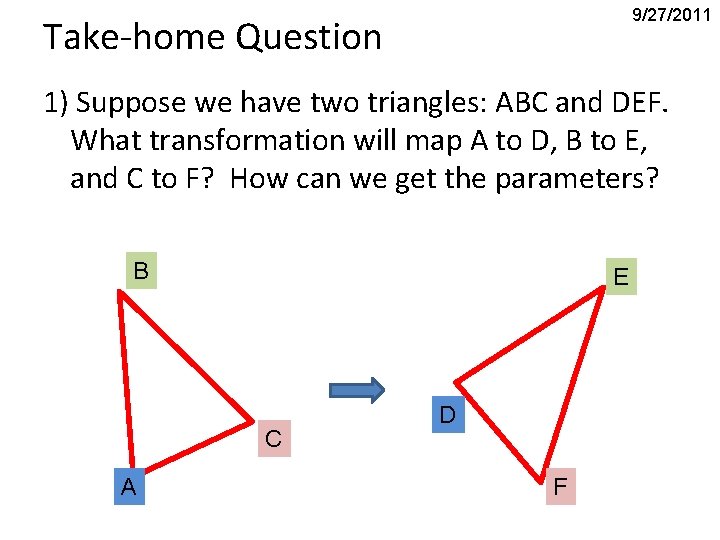 9/27/2011

Take-home Question

1) Suppose we have two triangles: ABC and DEF. What transformation will map A to D, B to E, and C to F? How can we get the parameters?

B

C

A

E

D

F